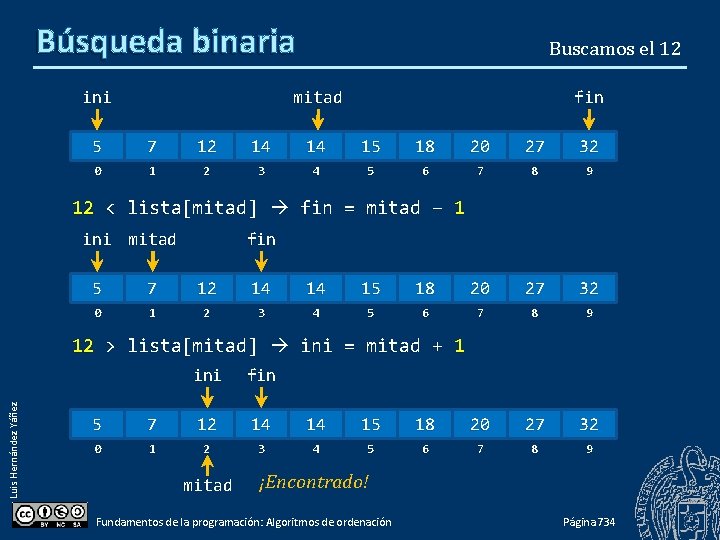 Búsqueda binaria

Buscamos el 12

ini mitad fin

| 5 | 7 | 12 | 14 | 14 | 15 | 18 | 20 | 27 | 32 |
|---|---|---|---|---|---|---|---|---|---|
| 0 | 1 | 2 | 3 | 4 | 5 | 6 | 7 | 8 | 9 |

12 < lista[mitad] → fin = mitad – 1

ini mitad fin

| 5 | 7 | 12 | 14 | 14 | 15 | 18 | 20 | 27 | 32 |
|---|---|---|---|---|---|---|---|---|---|
| 0 | 1 | 2 | 3 | 4 | 5 | 6 | 7 | 8 | 9 |

12 > lista[mitad] → ini = mitad + 1

ini fin

| 5 | 7 | 12 | 14 | 14 | 15 | 18 | 20 | 27 | 32 |
|---|---|---|---|---|---|---|---|---|---|
| 0 | 1 | 2 | 3 | 4 | 5 | 6 | 7 | 8 | 9 |

mitad ¡Encontrado!

Luis Hernández Yáñez

BY NC SA

Fundamentos de la programación: Algoritmos de ordenación

Página 734